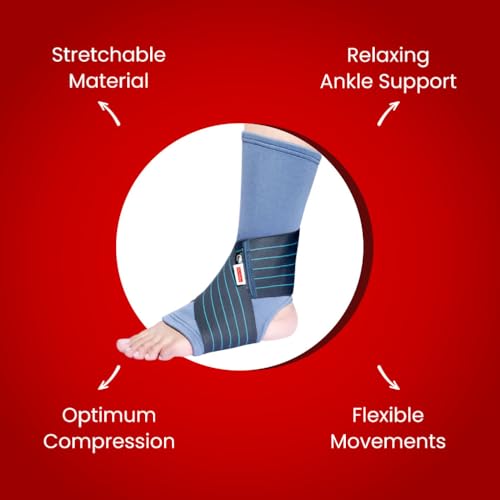 Stretchable Material

Relaxing Ankle Support

Optimum Compression

Flexible Movements